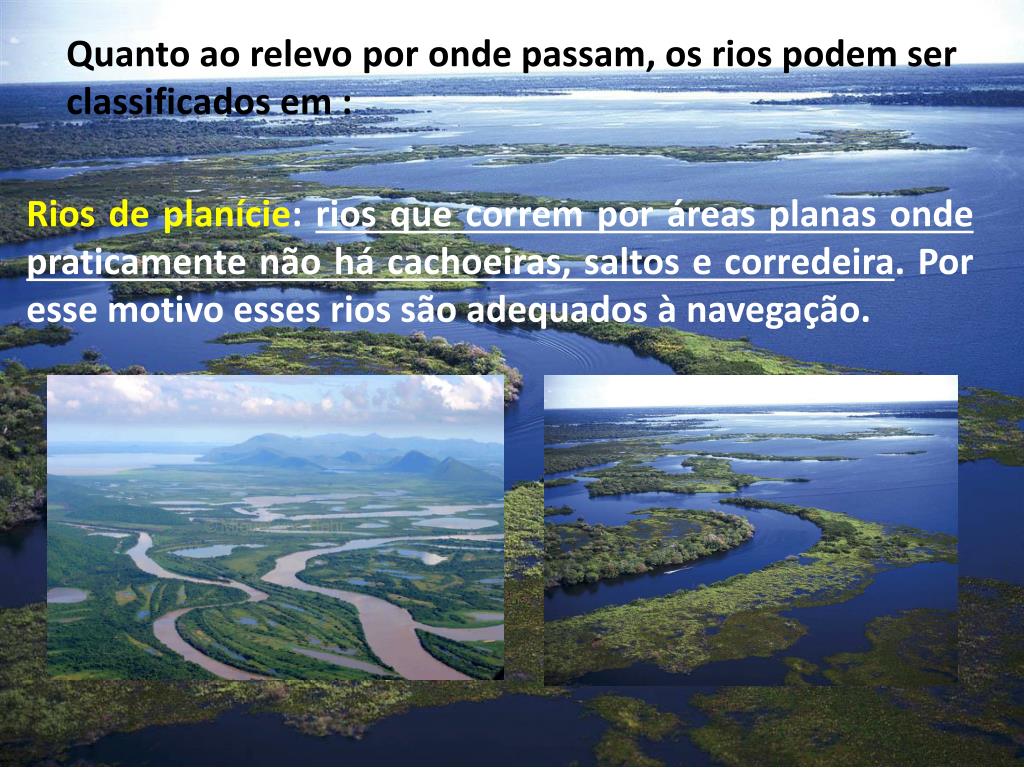 Quanto ao relevo por onde passam, os rios podem ser classificados em :

Rios de planície: rios que correm por áreas planas onde praticamente não há cachoeiras, saltos e corredeira. Por esse motivo esses rios são adequados à navegação.